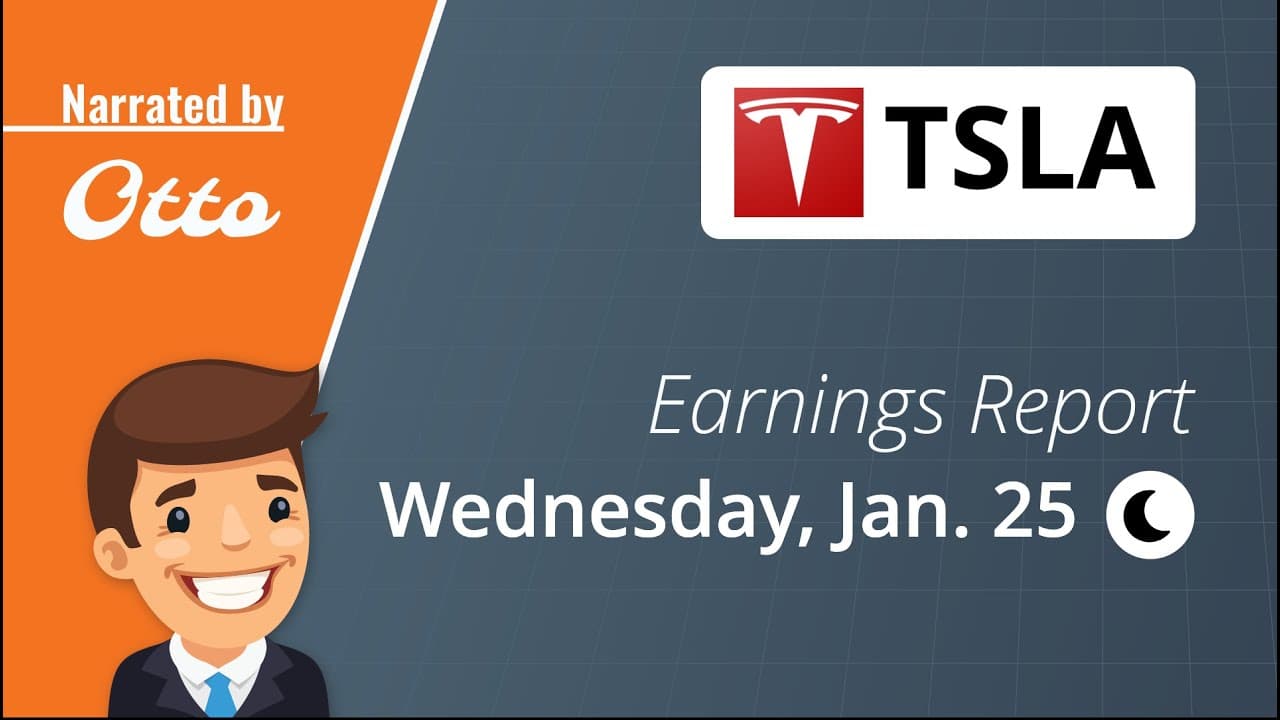 Narrated by
Otto

TSLA

Earnings Report
Wednesday, Jan. 25